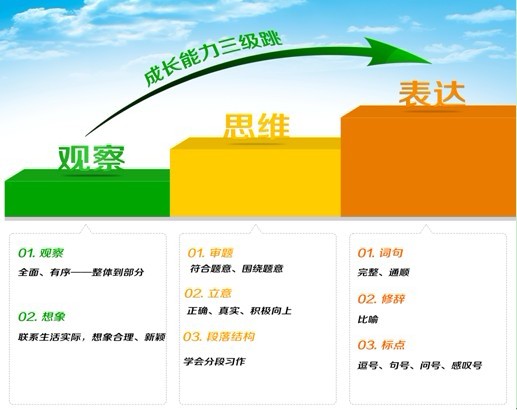 成长能力三级跳

观察

思维

表达

01. 观察
全面、有序——整体到部分

02. 想象
联系生活实际，想象合理、新颖

01. 审题
符合题意、围绕题意

02. 立意
正确、真实、积极向上

03. 段落结构
学会分段习作

01. 词句
完整、通顺

02. 修辞
比喻

03. 标点
逗号、句号、问号、感叹号